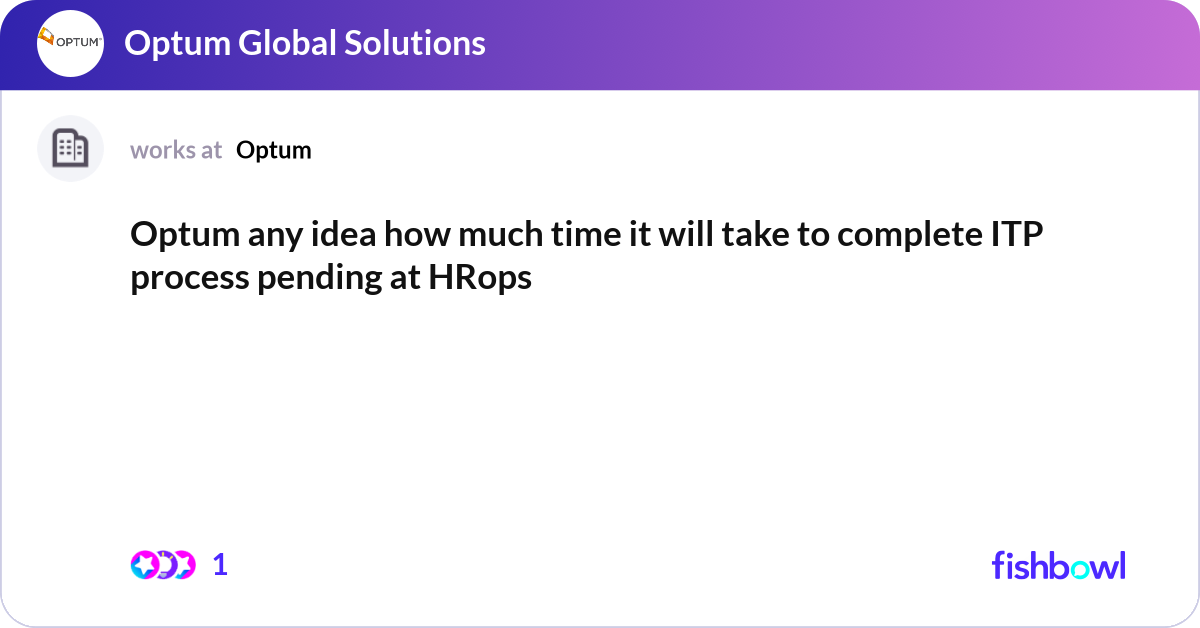 OPTUM

Optum Global Solutions

works at Optum

Optum any idea how much time it will take to complete ITP process pending at HRops

1

fishbowl